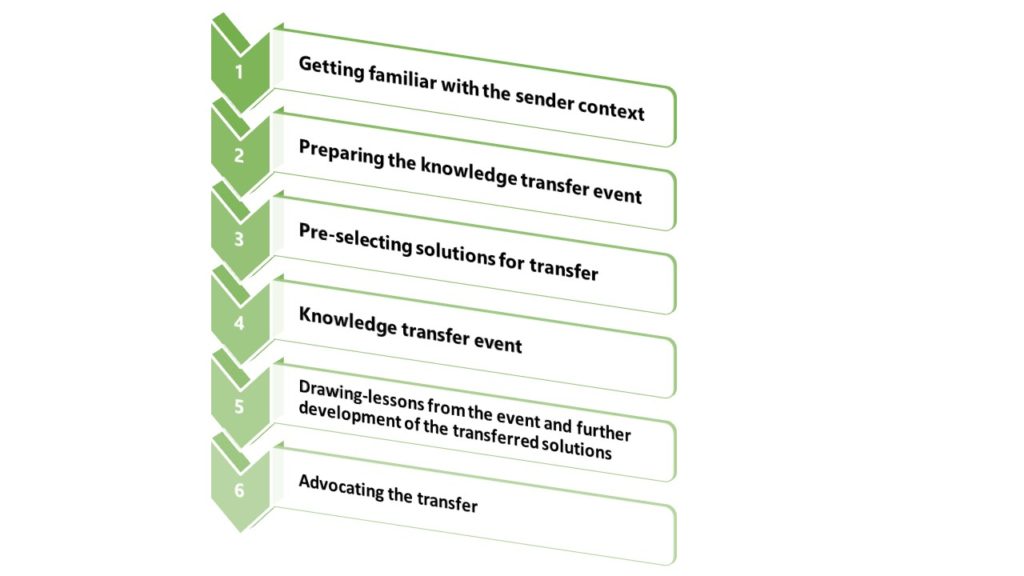 1
Getting familiar with the sender context

2
Preparing the knowledge transfer event

3
Pre-selecting solutions for transfer

4
Knowledge transfer event

5
Drawing-lessons from the event and further development of the transferred solutions

6
Advocating the transfer